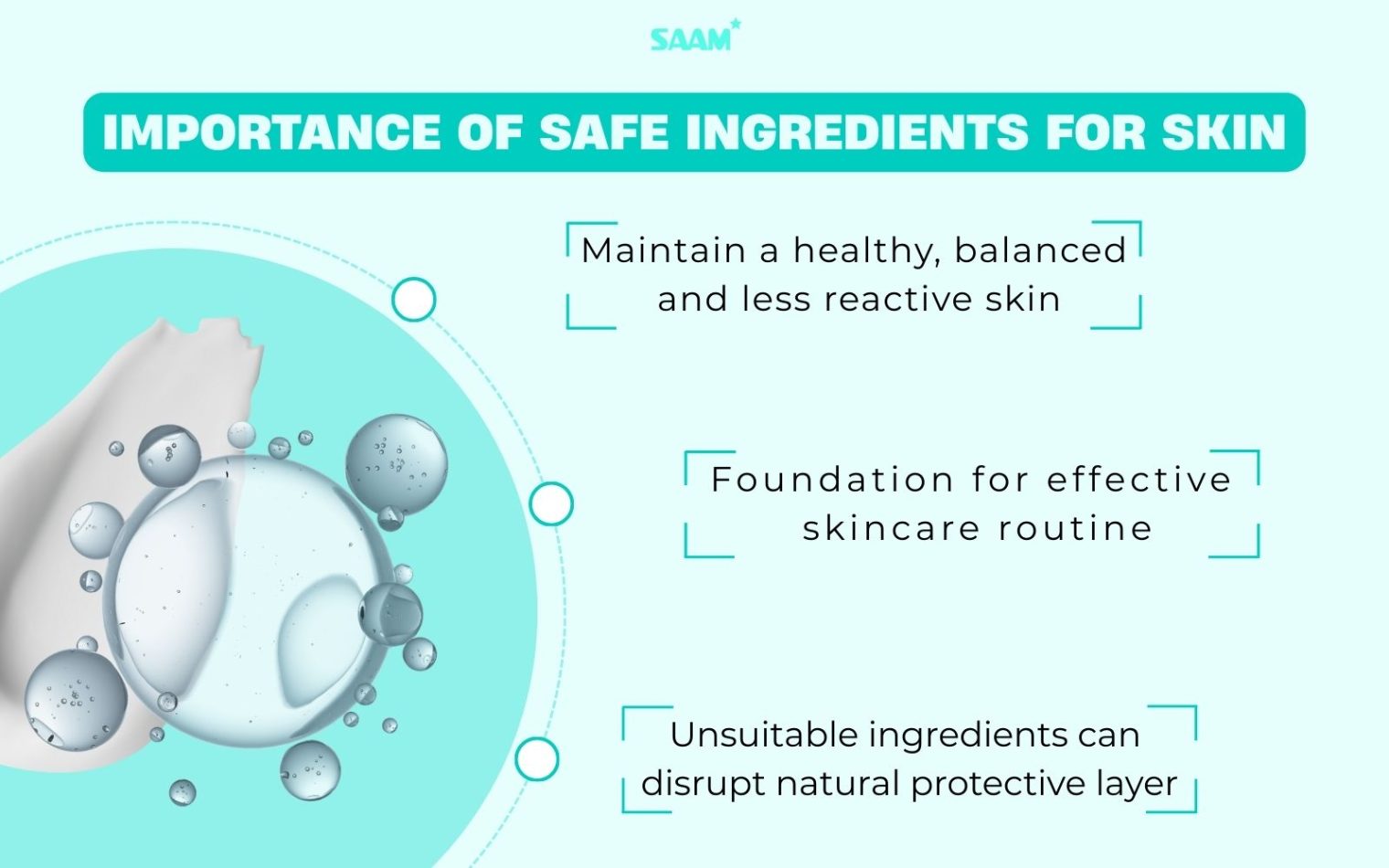 SAAM

IMPORTANCE OF SAFE INGREDIENTS FOR SKIN

Maintain a healthy, balanced and less reactive skin

Foundation for effective skincare routine

Unsuitable ingredients can disrupt natural protective layer